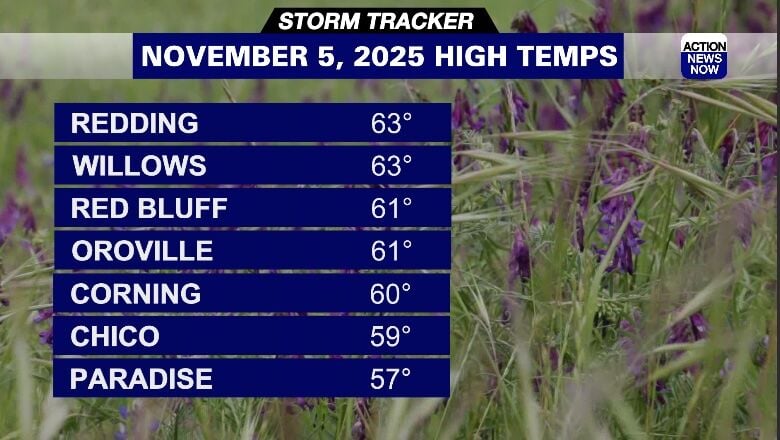 STORM TRACKER

NOVEMBER 5, 2025 HIGH TEMPS

ACTION NEWS NOW

| REDDING | 63° |
|---|---|
| WILLOWS | 63° |
| RED BLUFF | 61° |
| OROVILLE | 61° |
| CORNING | 60° |
| CHICO | 59° |
| PARADISE | 57° |